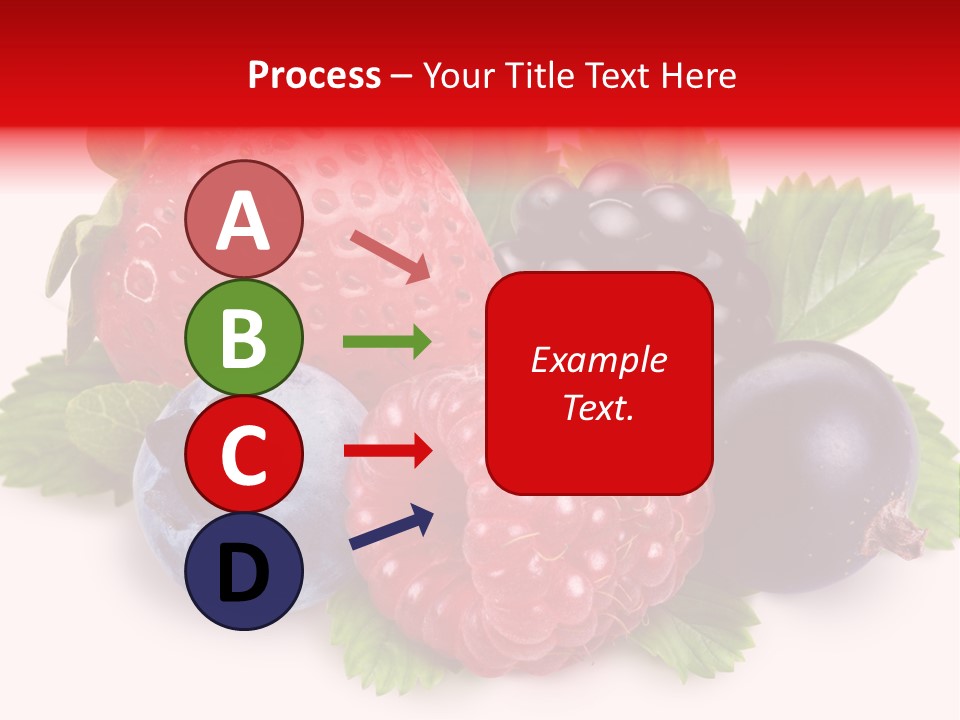 Process – Your Title Text Here

A

B

C

D

Example Text.